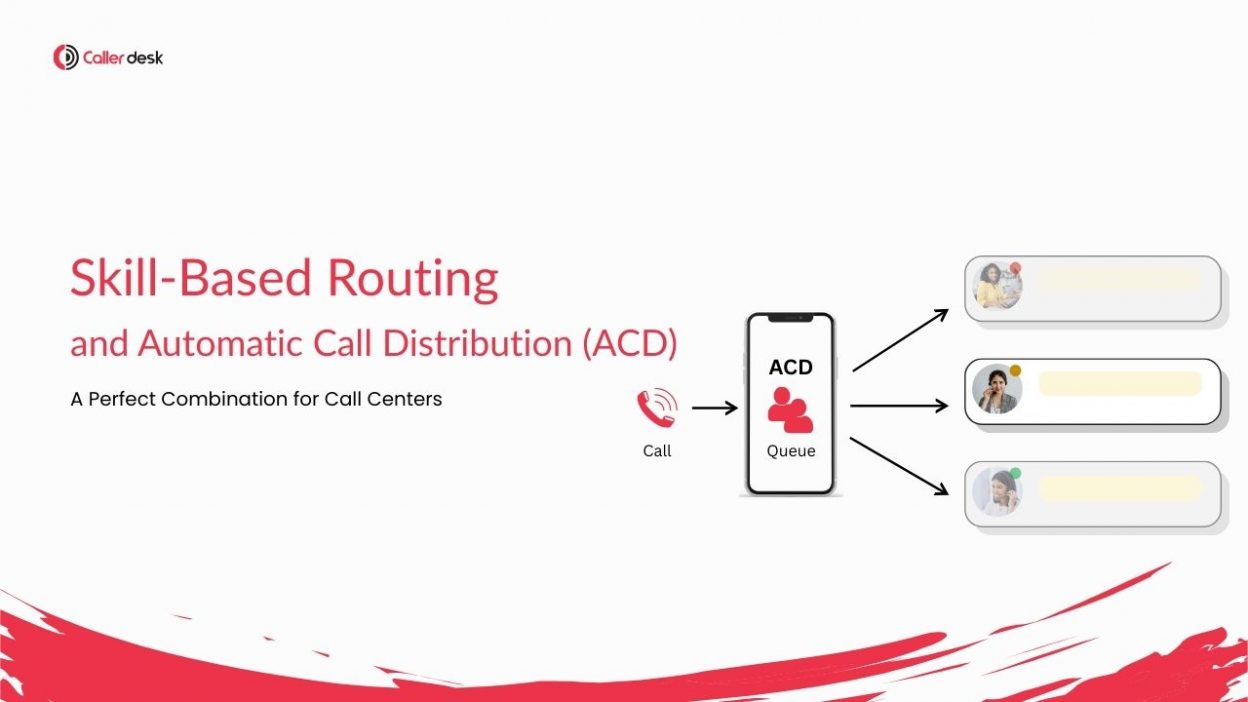 Caller desk

Skill-Based Routing
and Automatic Call Distribution (ACD)

A Perfect Combination for Call Centers

Call

ACD

Queue